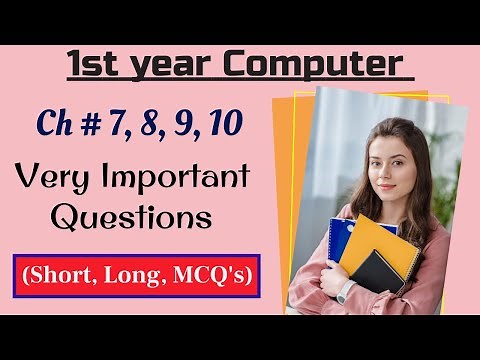 1st year Computer

Ch # 7, 8, 9, 10

Very Important Questions

(Short, Long, MCQ's)